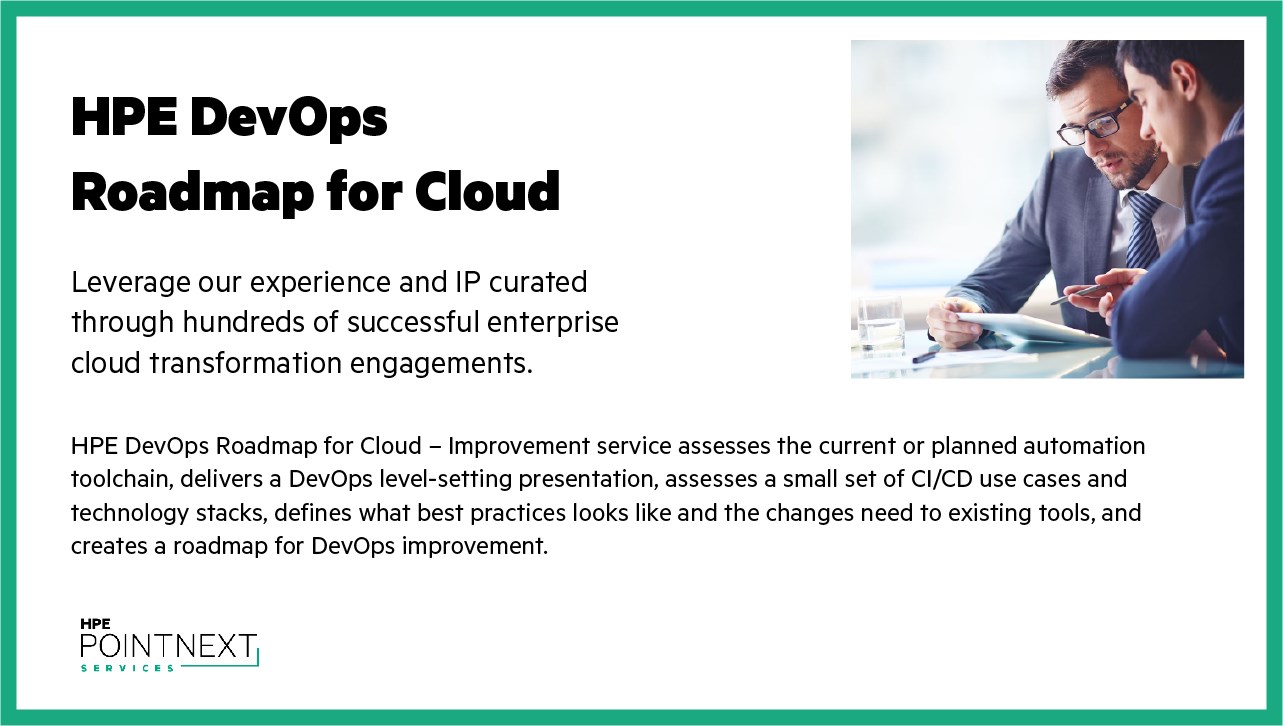 HPE DevOps Roadmap for Cloud

Leverage our experience and IP curated through hundreds of successful enterprise cloud transformation engagements.

HPE DevOps Roadmap for Cloud – Improvement service assesses the current or planned automation toolchain, delivers a DevOps level-setting presentation, assesses a small set of CI/CD use cases and technology stacks, defines what best practices looks like and the changes need to existing tools, and creates a roadmap for DevOps improvement.

HPE
POINTNEXT
SERVICES